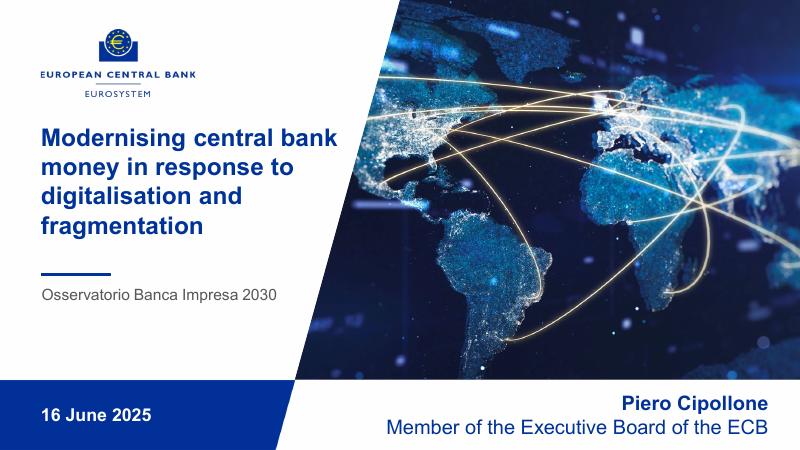 EUROPEAN CENTRAL BANK
EUROSYSTEM

Modernising central bank money in response to digitalisation and fragmentation

Osservatorio Banca Impresa 2030

16 June 2025

Piero Cipollone
Member of the Executive Board of the ECB